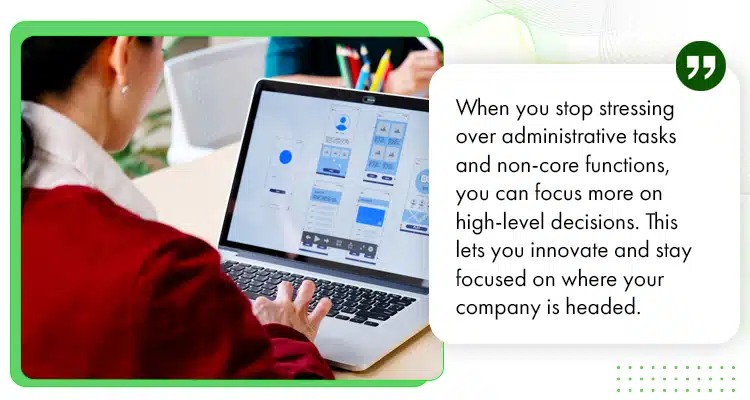 When you stop stressing over administrative tasks and non-core functions, you can focus more on high-level decisions. This lets you innovate and stay focused on where your company is headed.